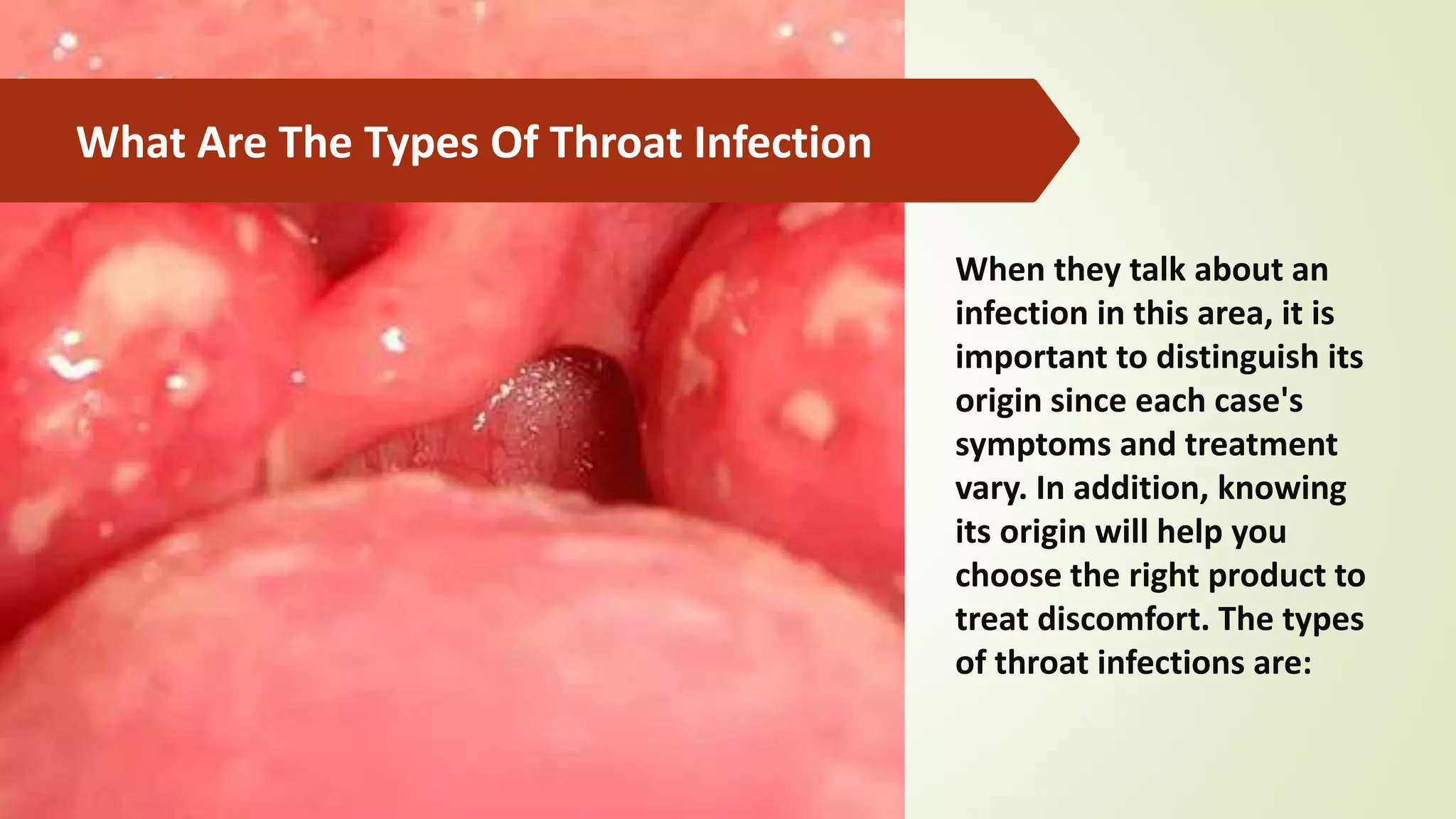 What Are The Types Of Throat Infection

When they talk about an infection in this area, it is important to distinguish its origin since each case's symptoms and treatment vary. In addition, knowing its origin will help you choose the right product to treat discomfort. The types of throat infections are: